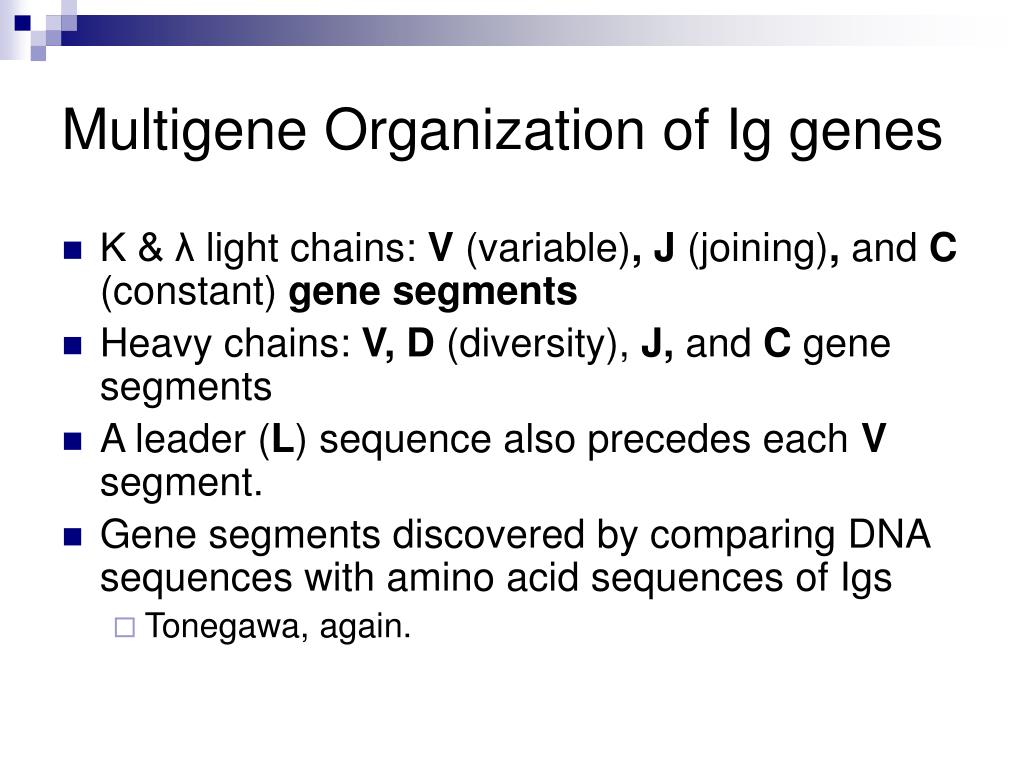 Multigene Organization of Ig genes

K & λ light chains: V (variable), J (joining), and C (constant) gene segments

Heavy chains: V, D (diversity), J, and C gene segments

A leader (L) sequence also precedes each V segment.

Gene segments discovered by comparing DNA sequences with amino acid sequences of Igs

Tonegawa, again.